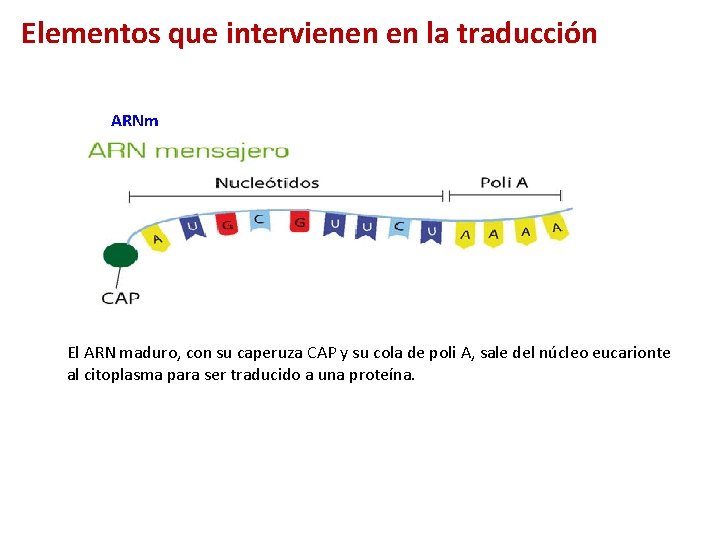 Elementos que intervienen en la traducción

ARNm

ARN mensajero

Nucleótidos

Poli A

A U G C G U U C U A A A A

CAP

El ARN maduro, con su caperuza CAP y su cola de poli A, sale del núcleo eucarionte al citoplasma para ser traducido a una proteína.